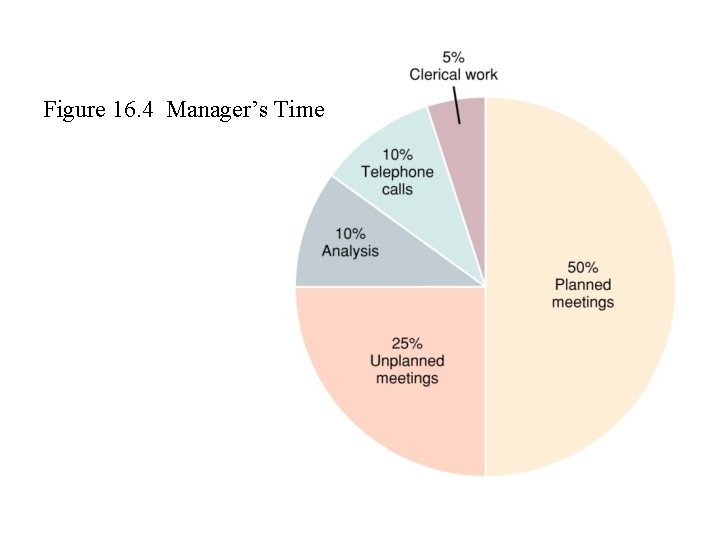 Figure 16.4 Manager's Time

5%
Clerical work

10%
Telephone calls

10%
Analysis

50%
Planned meetings

25%
Unplanned meetings